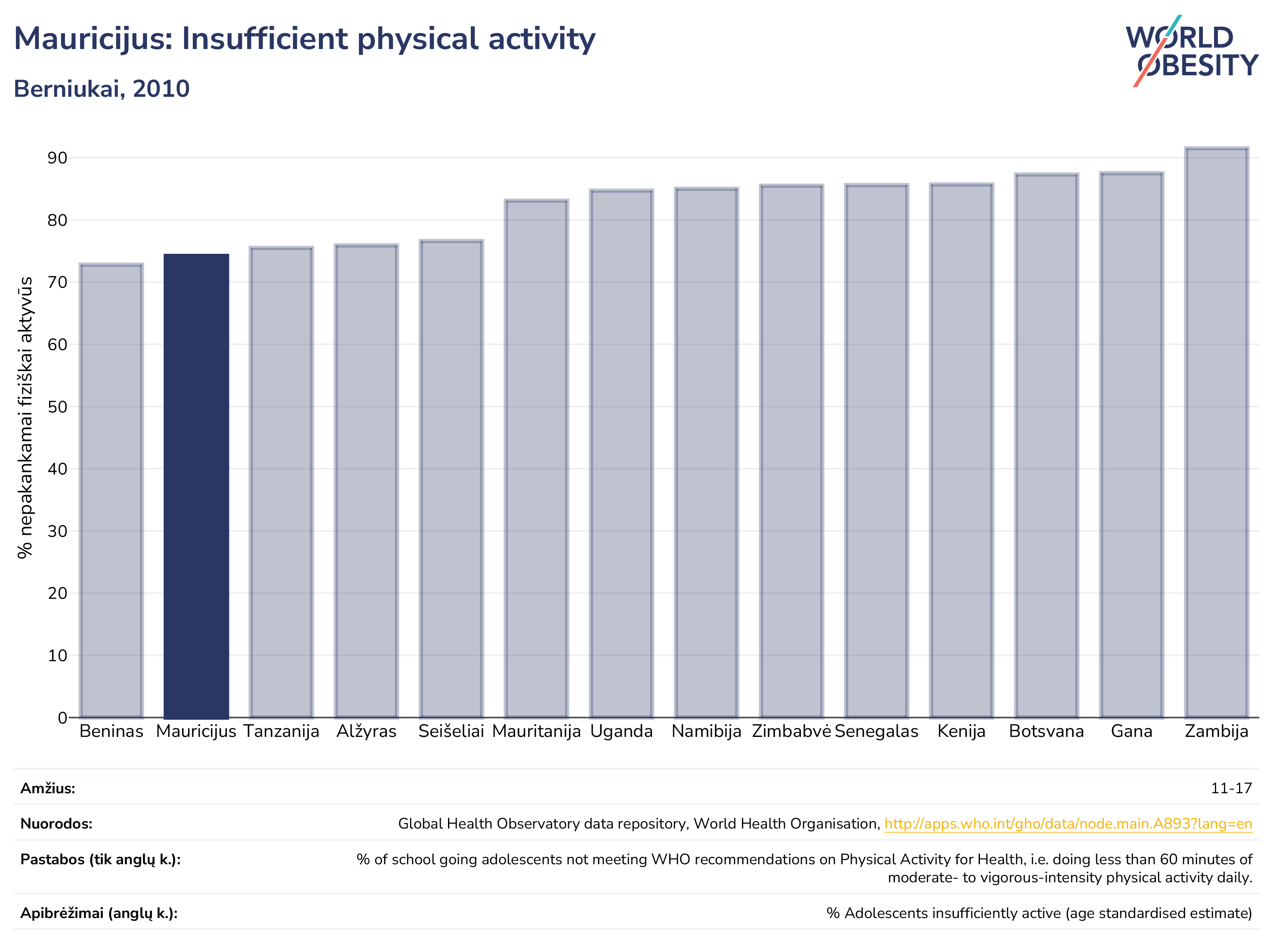 Mauricijus: Insufficient physical activity

Berniukai, 2010

WORLD OBESITY

% nepakankamai fiziškai aktyvūs

90
80
70
60
50
40
30
20
10
0

Beninas Mauricijus Tanzanija Alžyras Seišeliai Mauritanija Uganda Namibija Zimbabvė Senegalas Kenija Botsvana Gana Zambija

| | |
|---|---|
| Amžius: | 11-17 |
| Nuorodos: | Global Health Observatory data repository, World Health Organisation, http://apps.who.int/gho/data/node.main.A893?lang=en |
| Pastabos (tik anglų k.): | % of school going adolescents not meeting WHO recommendations on Physical Activity for Health, i.e. doing less than 60 minutes of moderate- to vigorous-intensity physical activity daily. |
| Apibrėžimai (anglų k.): | % Adolescents insufficiently active (age standardised estimate) |